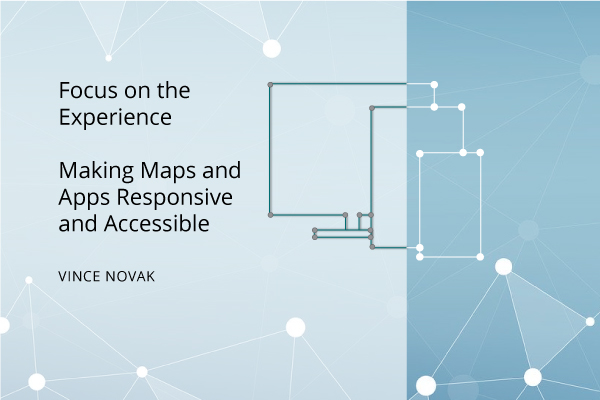 Focus on the Experience

Making Maps and Apps Responsive and Accessible

VINCE NOVAK